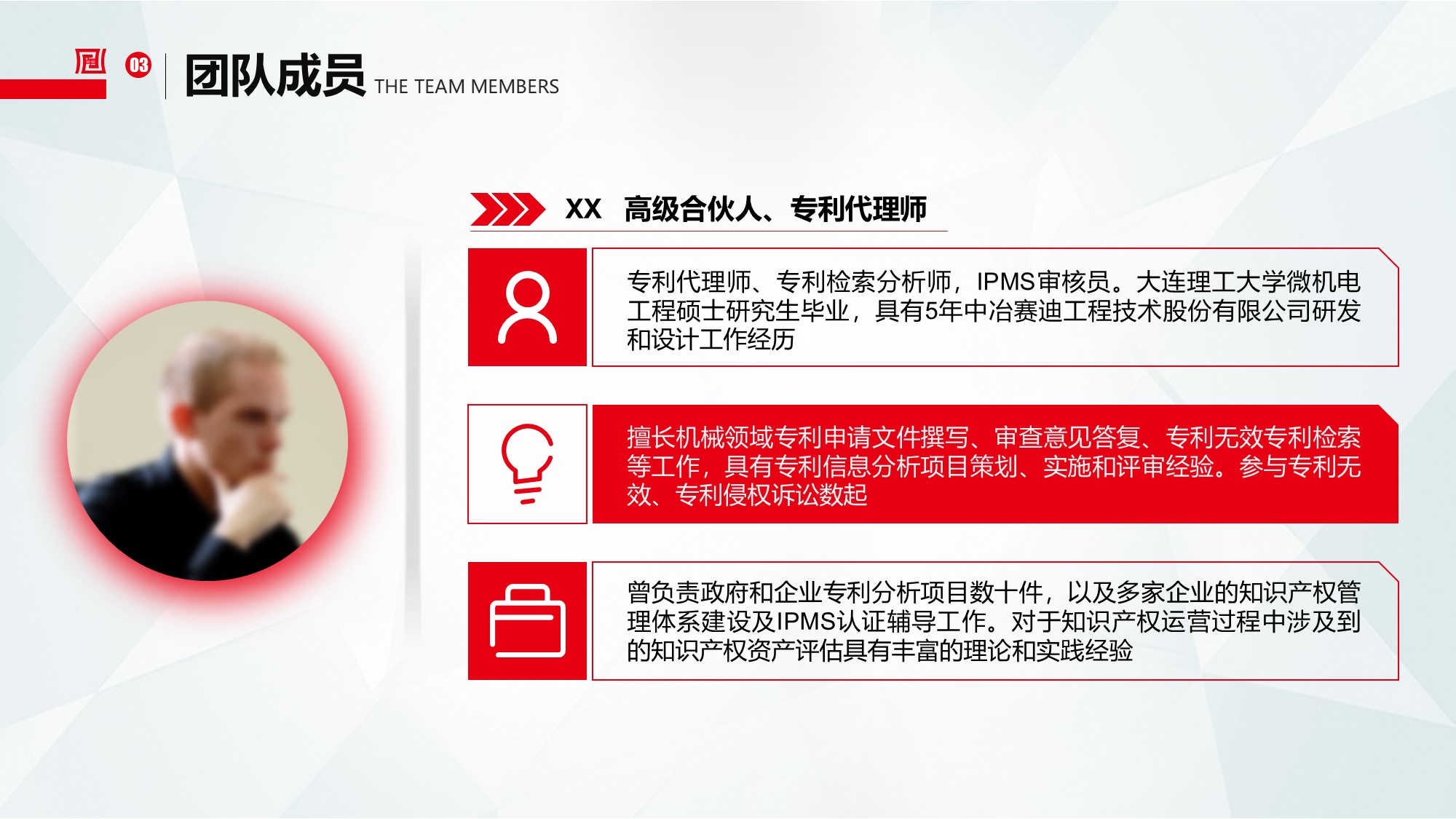 03 团队成员 THE TEAM MEMBERS

XX 高级合伙人、专利代理师

专利代理师、专利检索分析师，IPMS审核员。大连理工大学微机电工程硕士研究生毕业，具有5年中冶赛迪工程技术股份有限公司研发和设计工作经历

擅长机械领域专利申请文件撰写、审查意见答复、专利无效专利检索等工作，具有专利信息分析项目策划、实施和评审经验。参与专利无效、专利侵权诉讼数起

曾负责政府和企业专利分析项目数十件，以及多家企业的知识产权管理体系建设及IPMS认证辅导工作。对于知识产权运营过程中涉及到的知识产权资产评估具有丰富的理论和实践经验